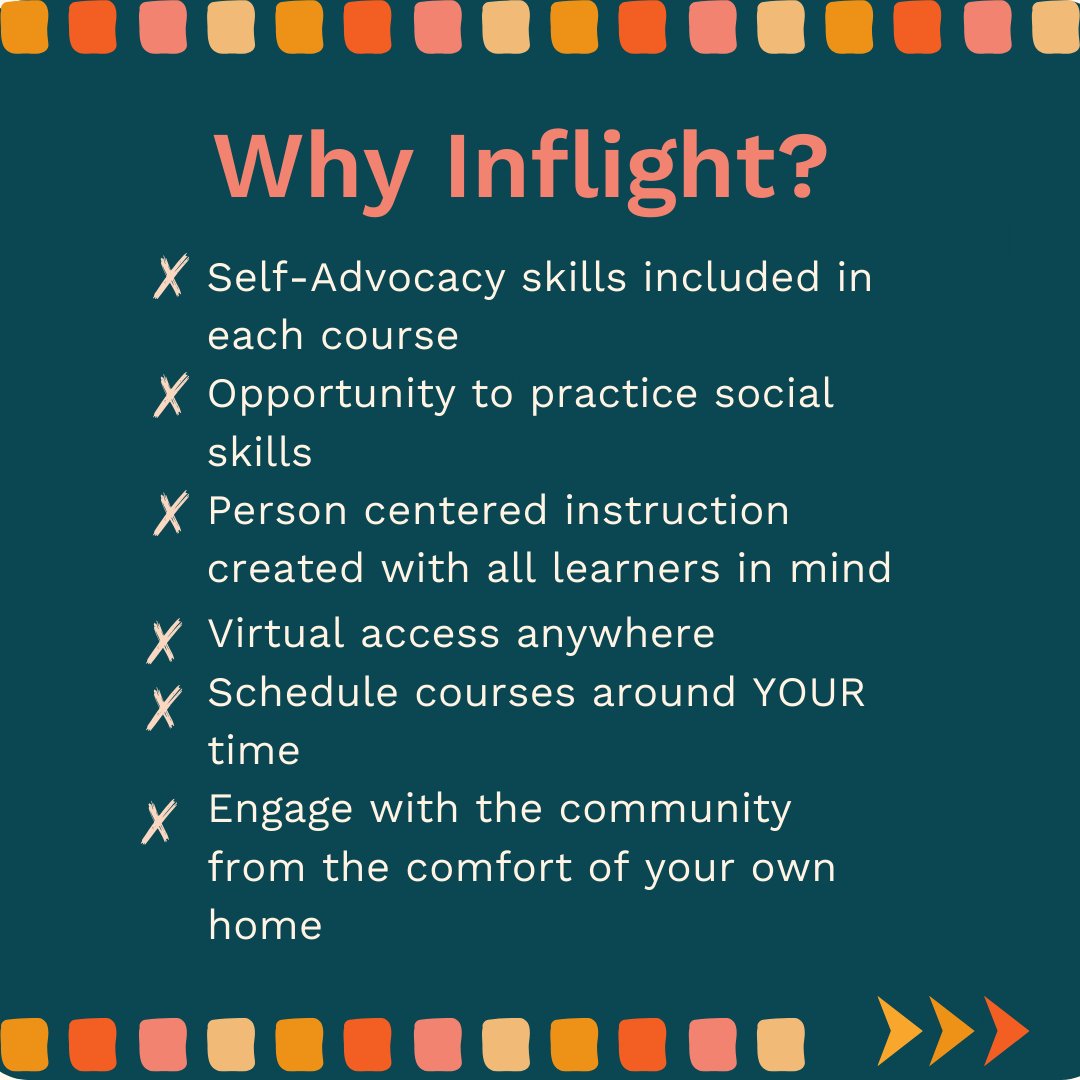 Why Inflight?

✗ Self-Advocacy skills included in each course
✗ Opportunity to practice social skills
✗ Person centered instruction created with all learners in mind
✗ Virtual access anywhere
✗ Schedule courses around YOUR time
✗ Engage with the community from the comfort of your own home